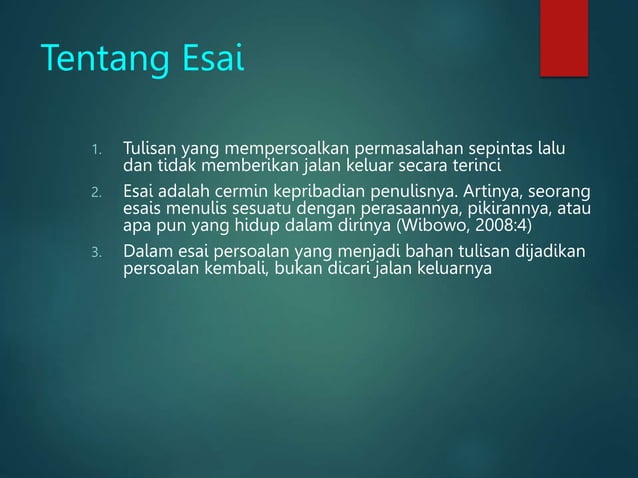 Tentang Esai

1. Tulisan yang mempersoalkan permasalahan sepintas lalu dan tidak memberikan jalan keluar secara terinci

2. Esai adalah cermin kepribadian penulisnya. Artinya, seorang esais menulis sesuatu dengan perasaannya, pikirannya, atau apa pun yang hidup dalam dirinya (Wibowo, 2008:4)

3. Dalam esai persoalan yang menjadi bahan tulisan dijadikan persoalan kembali, bukan dicari jalan keluarnya